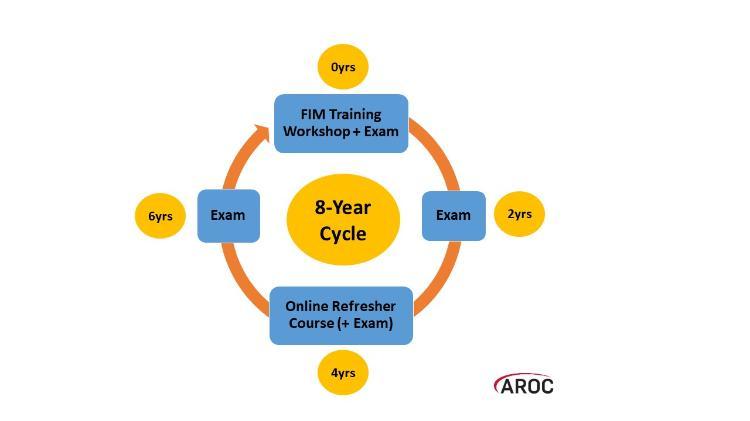 0yrs

FIM Training Workshop + Exam

6yrs

Exam

8-Year Cycle

Exam

2yrs

Online Refresher Course (+ Exam)

4yrs

AROC